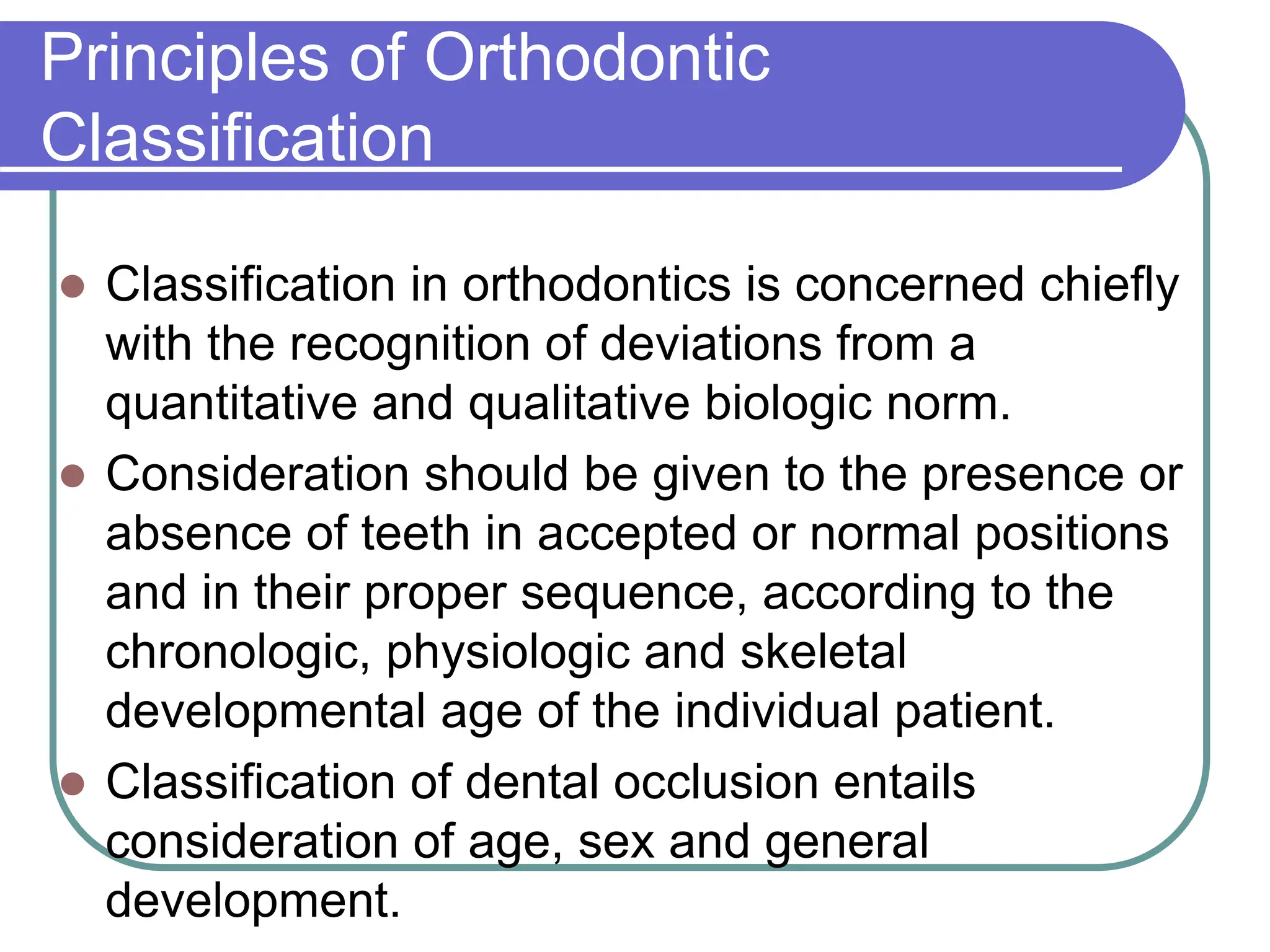 Principles of Orthodontic Classification

- Classification in orthodontics is concerned chiefly with the recognition of deviations from a quantitative and qualitative biologic norm.
- Consideration should be given to the presence or absence of teeth in accepted or normal positions and in their proper sequence, according to the chronologic, physiologic and skeletal developmental age of the individual patient.
- Classification of dental occlusion entails consideration of age, sex and general development.